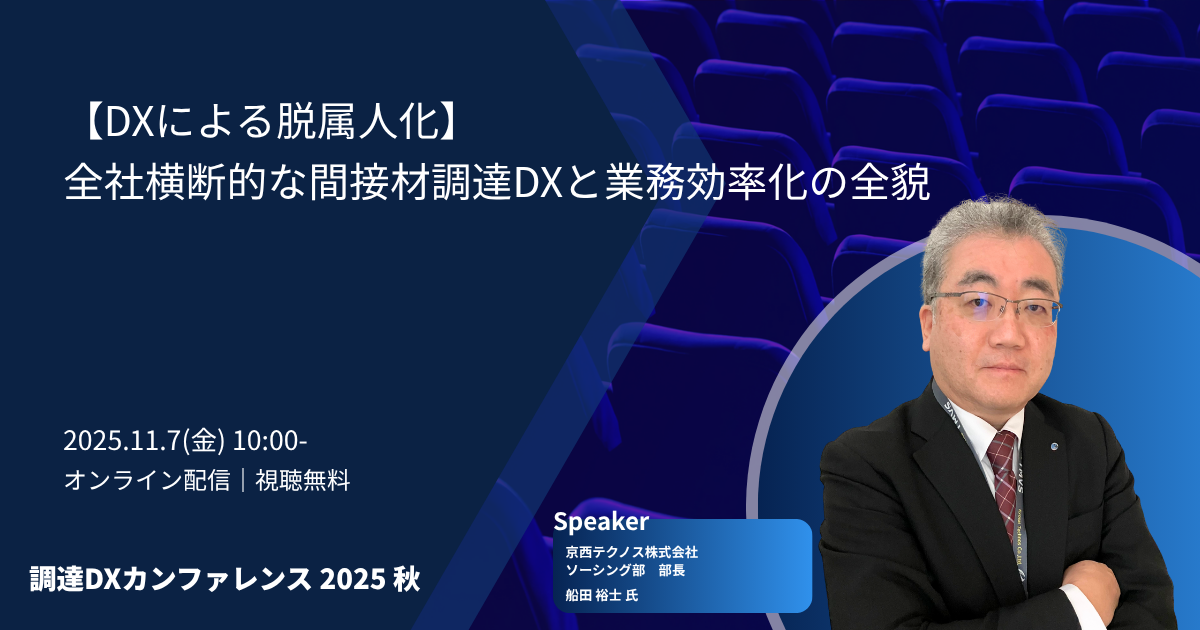 【DXによる脱属人化】
全社横断的な間接材調達DXと業務効率化の全貌

2025.11.7(金) 10:00-
オンライン配信｜視聴無料

調達DXカンファレンス 2025 秋

Speaker
京西テクノス株式会社
ソーシング部　部長
船田 裕士 氏